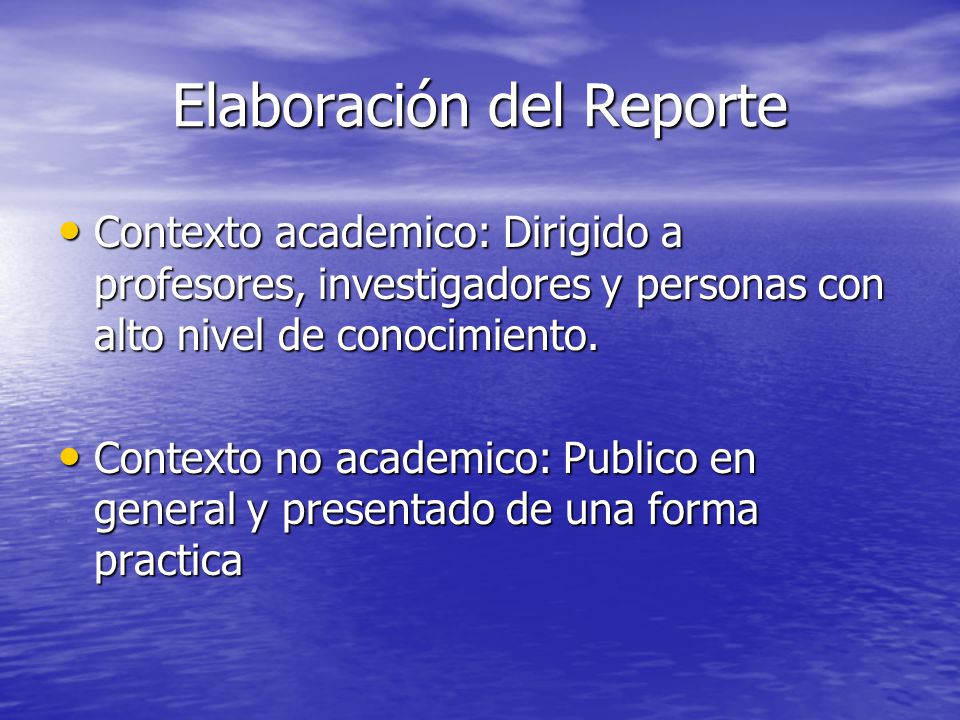 Elaboración del Reporte

• Contexto academico: Dirigido a profesores, investigadores y personas con alto nivel de conocimiento.

• Contexto no academico: Publico en general y presentado de una forma practica